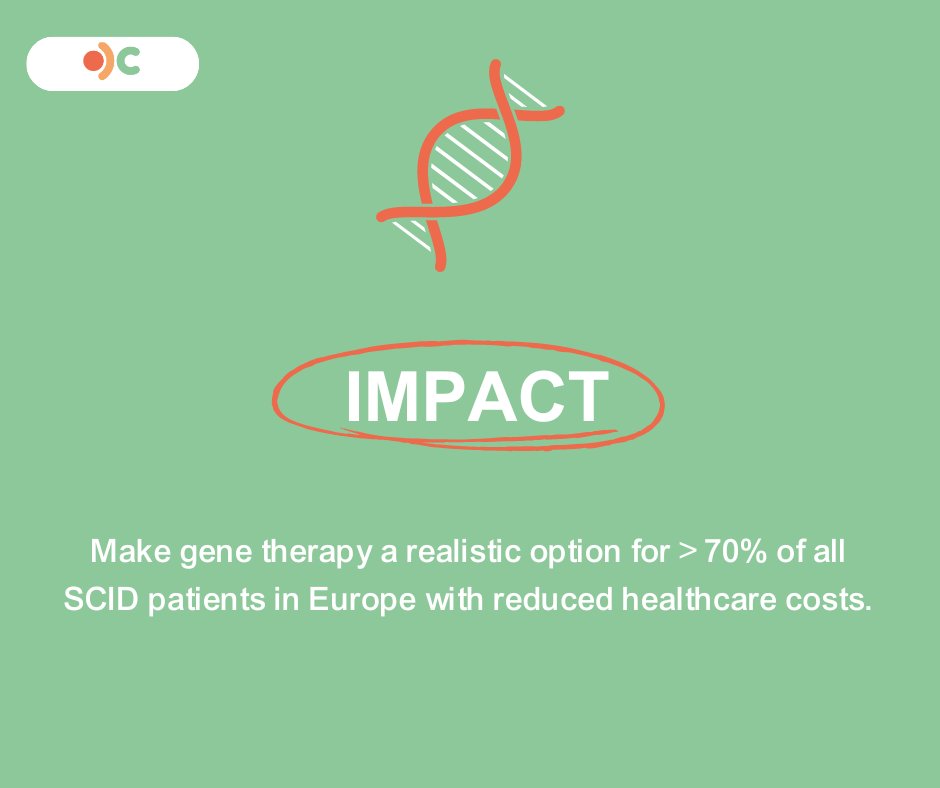 IMPACT

Make gene therapy a realistic option for > 70% of all SCID patients in Europe with reduced healthcare costs.